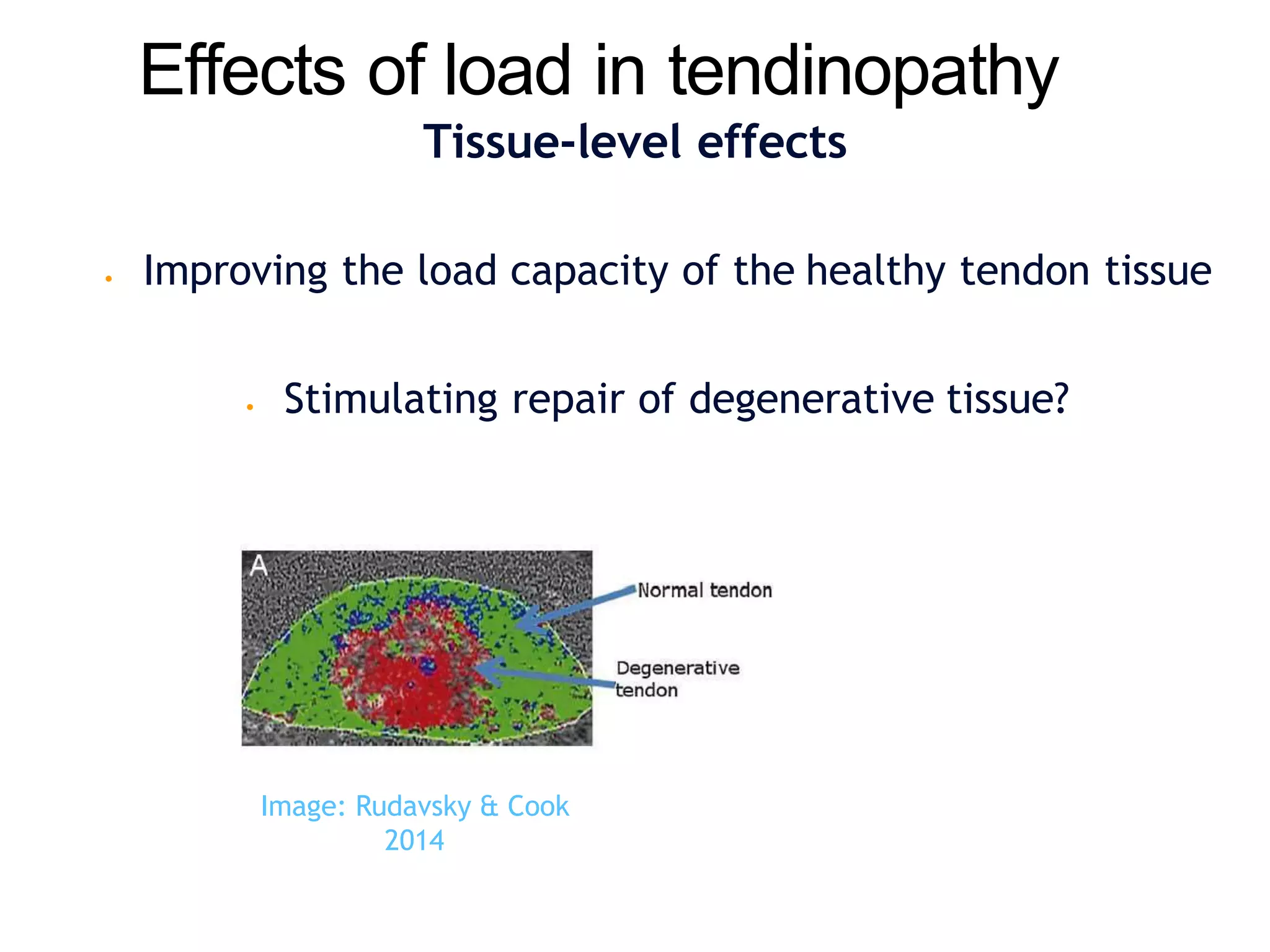 Effects of load in tendinopathy
Tissue-level effects

• Improving the load capacity of the healthy tendon tissue

• Stimulating repair of degenerative tissue?

A

Normal tendon

Degenerative tendon

Image: Rudavsky & Cook 2014